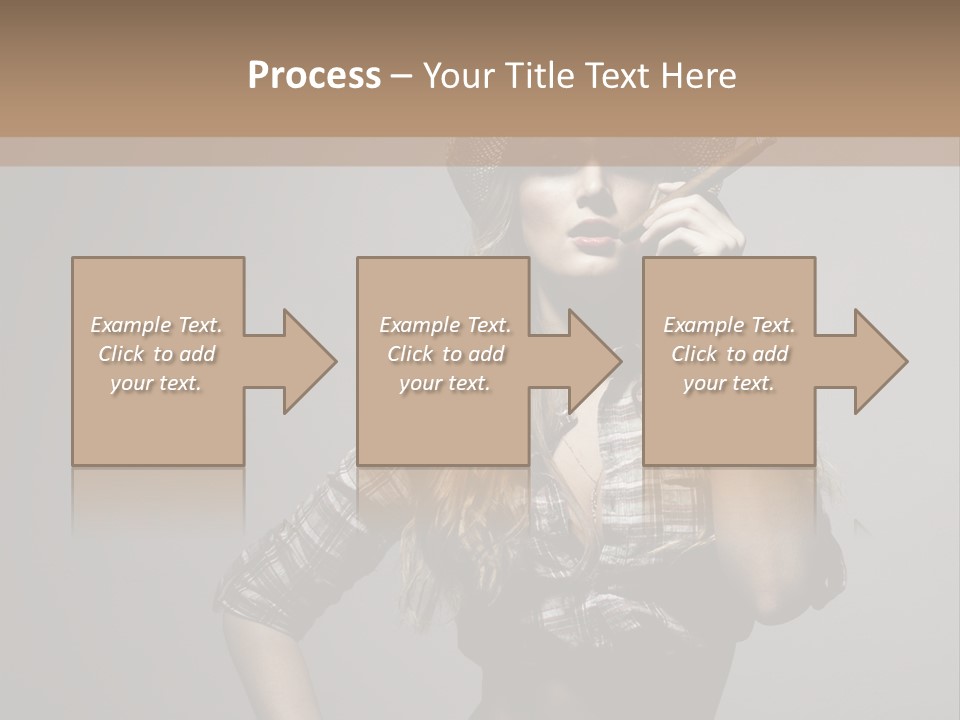 Process – Your Title Text Here

Example Text. Click to add your text.

Example Text. Click to add your text.

Example Text. Click to add your text.